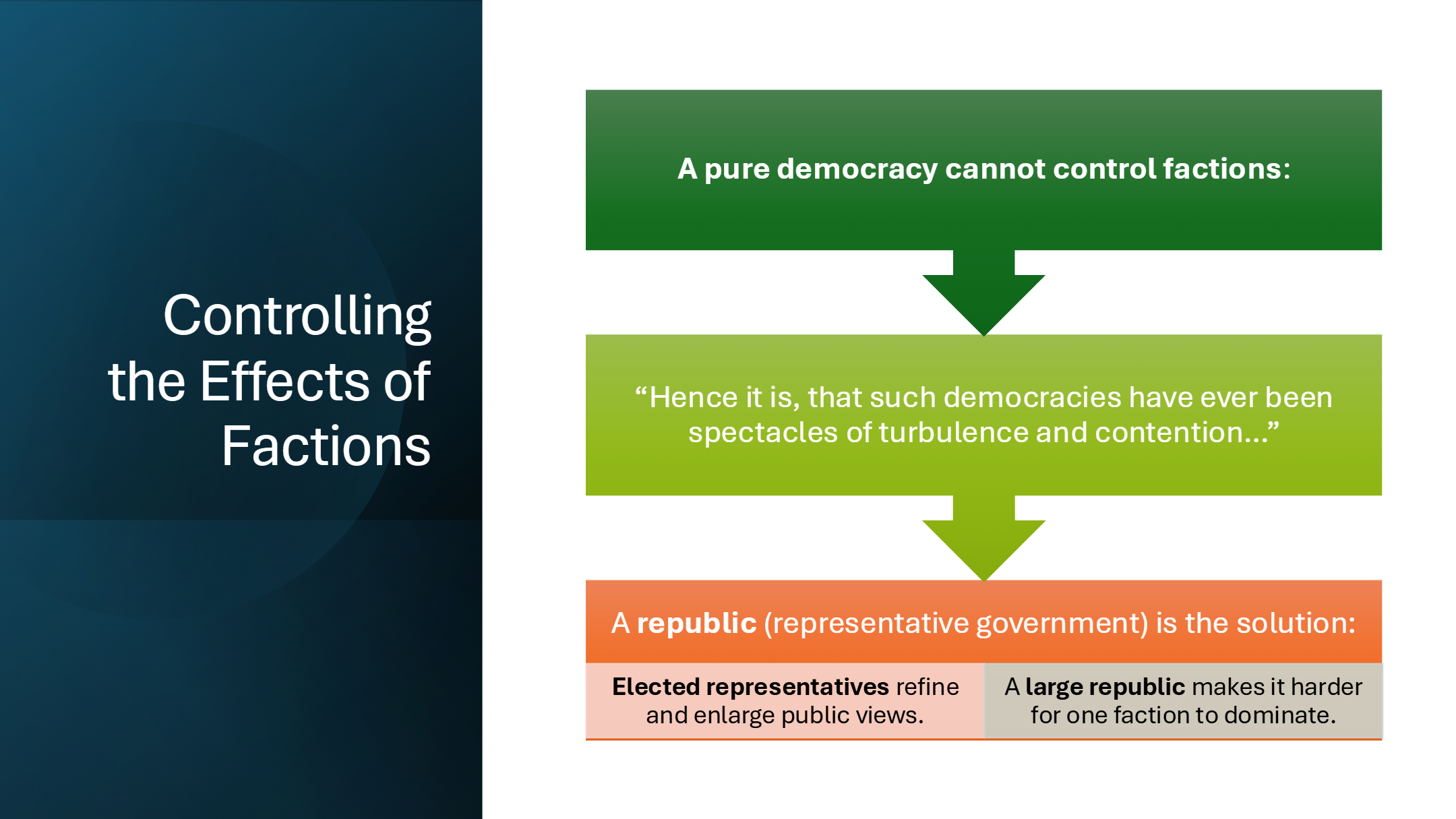 Controlling the Effects of Factions

A pure democracy cannot control factions:

“Hence it is, that such democracies have ever been spectacles of turbulence and contention…”

A republic (representative government) is the solution:

Elected representatives refine and enlarge public views.

A large republic makes it harder for one faction to dominate.